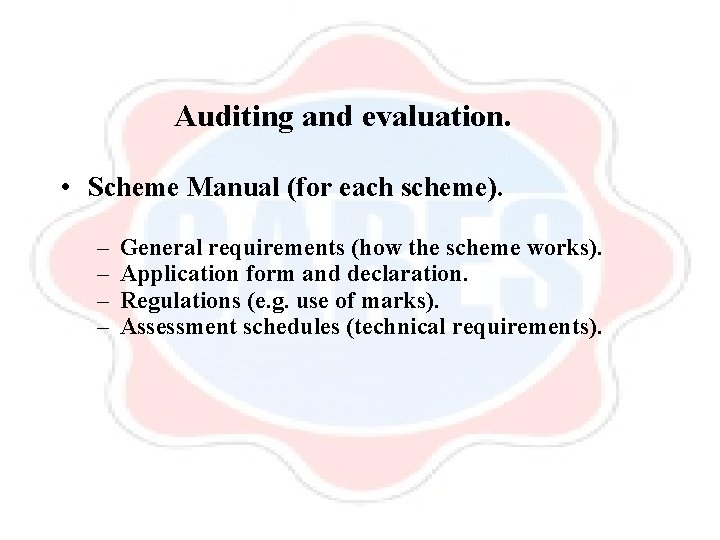 Auditing and evaluation.

• Scheme Manual (for each scheme).

– General requirements (how the scheme works).
– Application form and declaration.
– Regulations (e.g. use of marks).
– Assessment schedules (technical requirements).

CARES